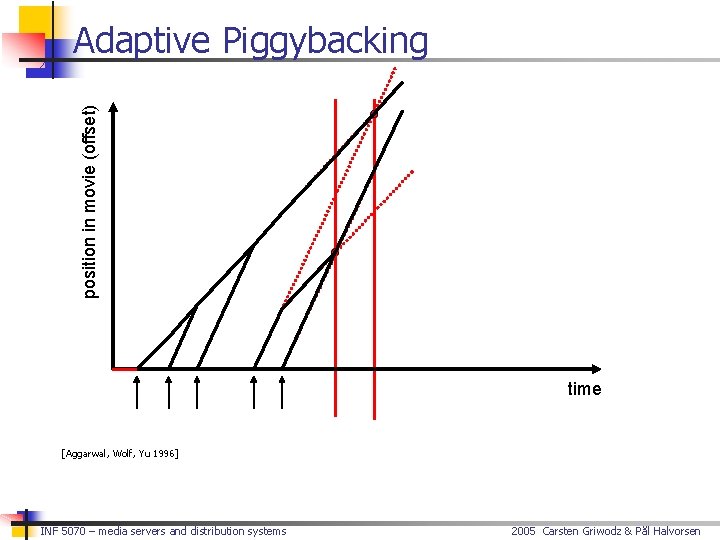 Adaptive Piggybacking

position in movie (offset)

time

[Aggarwal, Wolf, Yu 1996]

INF 5070 – media servers and distribution systems

2005 Carsten Griwodz & Pål Halvorsen